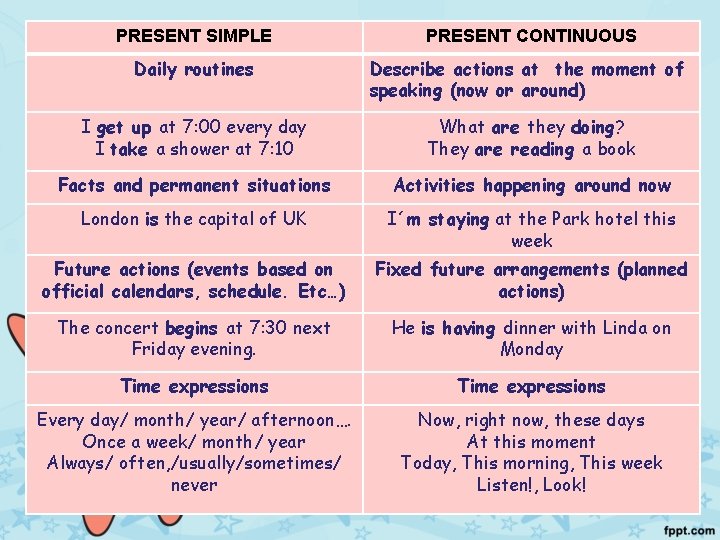 | PRESENT SIMPLE | PRESENT CONTINUOUS |
|---|---|
| Daily routines | Describe actions at the moment of speaking (now or around) |
| I get up at 7:00 every day I take a shower at 7:10 | What are they doing? They are reading a book |
| Facts and permanent situations | Activities happening around now |
| London is the capital of UK | I´m staying at the Park hotel this week |
| Future actions (events based on official calendars, schedule. Etc…) | Fixed future arrangements (planned actions) |
| The concert begins at 7:30 next Friday evening. | He is having dinner with Linda on Monday |
| Time expressions | Time expressions |
| Every day/ month/ year/ afternoon…. Once a week/ month/ year Always/ often,/usually/sometimes/ never | Now, right now, these days At this moment Today, This morning, This week Listen!, Look! |

fppt.com